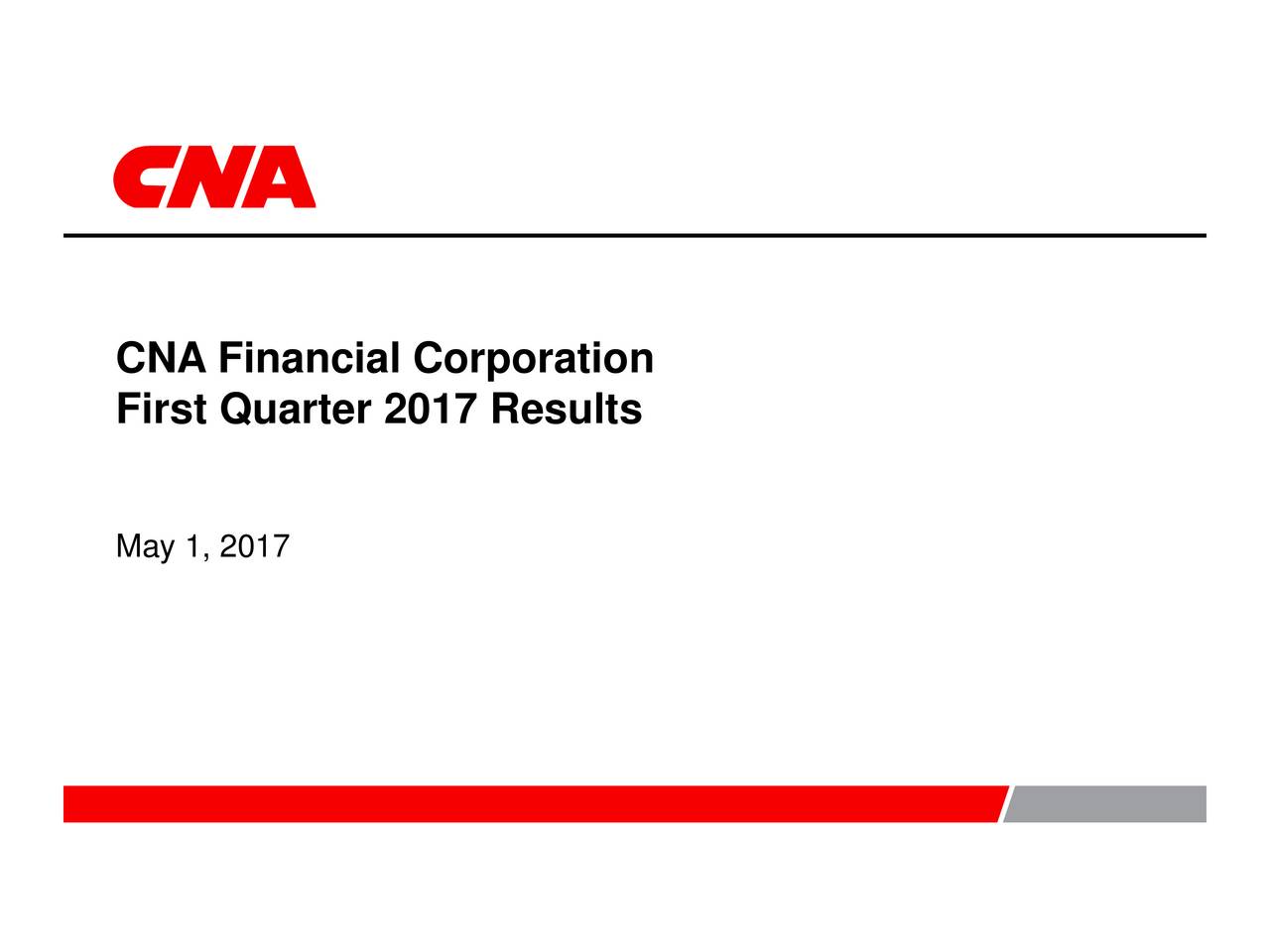 CNA

CNA Financial Corporation
First Quarter 2017 Results

May 1, 2017